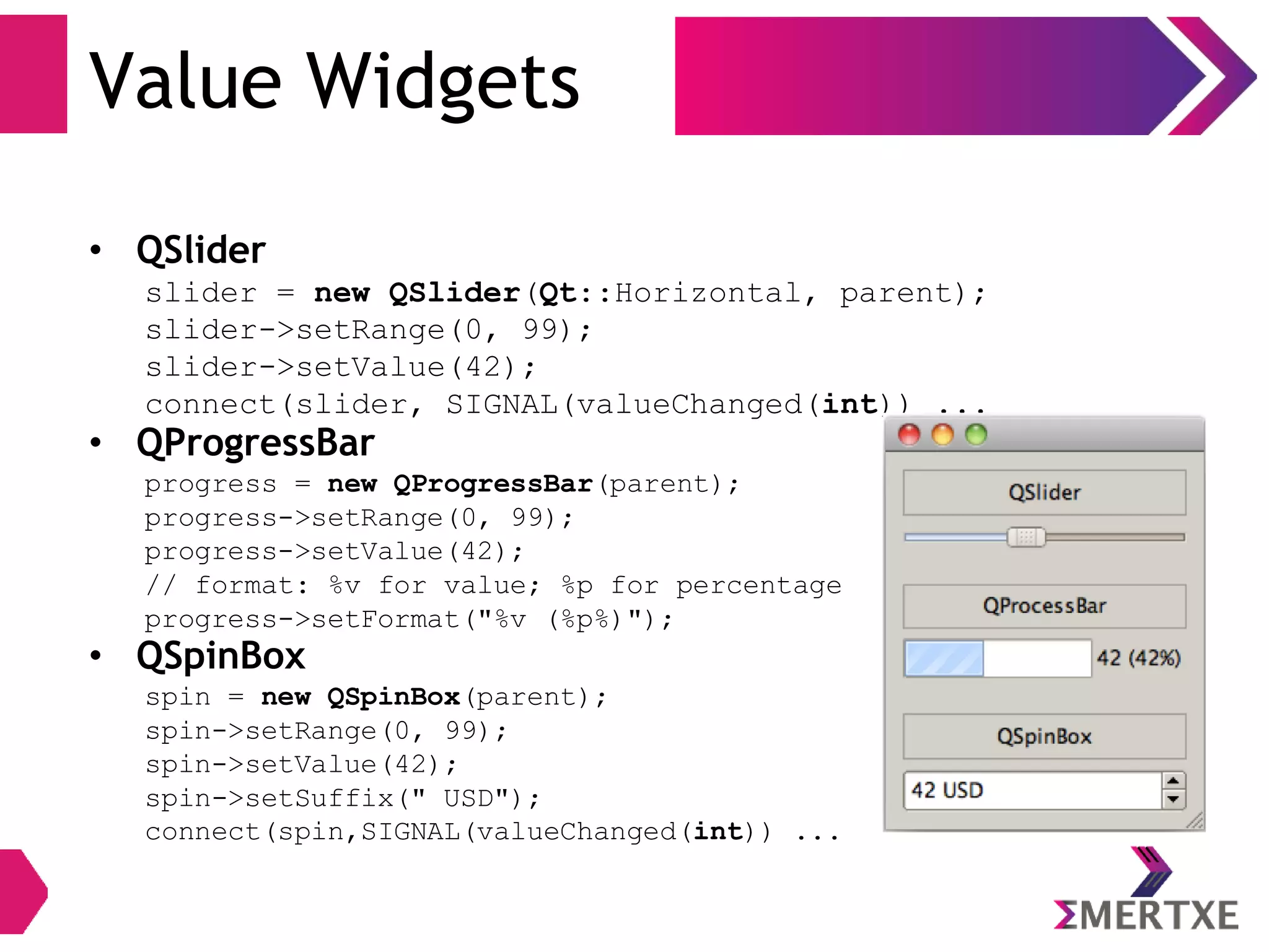 Value Widgets

• QSlider

slider = new QSlider(Qt::Horizontal, parent);
slider->setRange(0, 99);
slider->setValue(42);
connect(slider, SIGNAL(valueChanged(int)) ...

• QProgressBar

progress = new QProgressBar(parent);
progress->setRange(0, 99);
progress->setValue(42);
// format: %v for value; %p for percentage
progress->setFormat("%v (%p%)");

• QSpinBox

spin = new QSpinBox(parent);
spin->setRange(0, 99);
spin->setValue(42);
spin->setSuffix(" USD");
connect(spin,SIGNAL(valueChanged(int)) ...

QSlider

QProcessBar

42 (42%)

QSpinBox

42 USD

ΣMERTXE